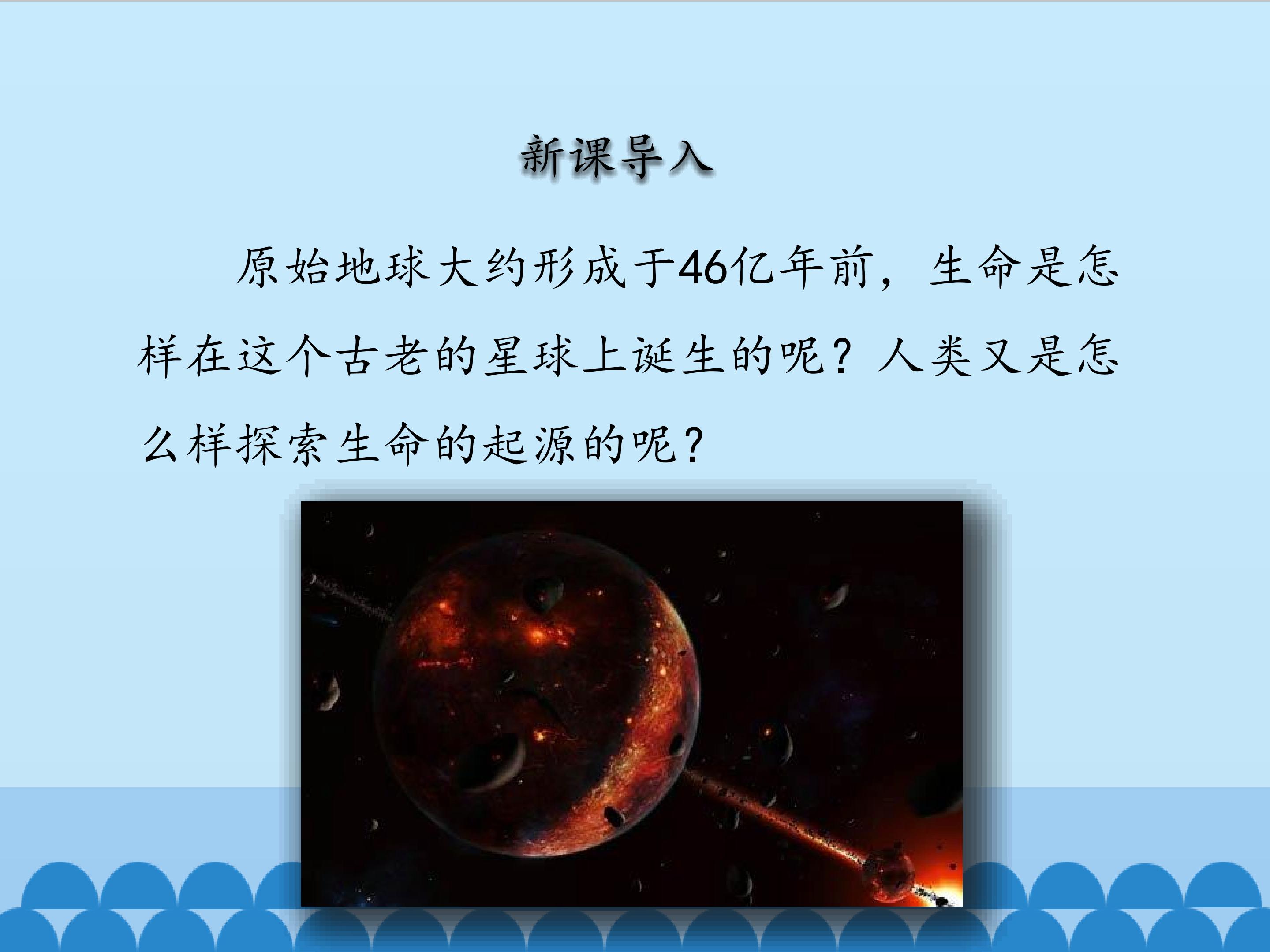 新课导入

原始地球大约形成于46亿年前，生命是怎样在这个古老的星球上诞生的呢？人类又是怎么样探索生命的起源的呢？